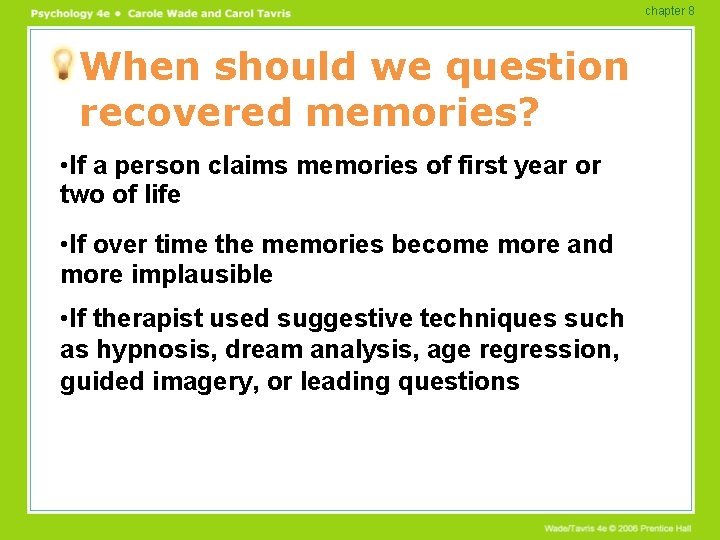 Psychology 4e • Carole Wade and Carol Tavris

chapter 8

When should we question recovered memories?

•If a person claims memories of first year or two of life

•If over time the memories become more and more implausible

•If therapist used suggestive techniques such as hypnosis, dream analysis, age regression, guided imagery, or leading questions

Wade/Tavris 4e © 2006 Prentice Hall